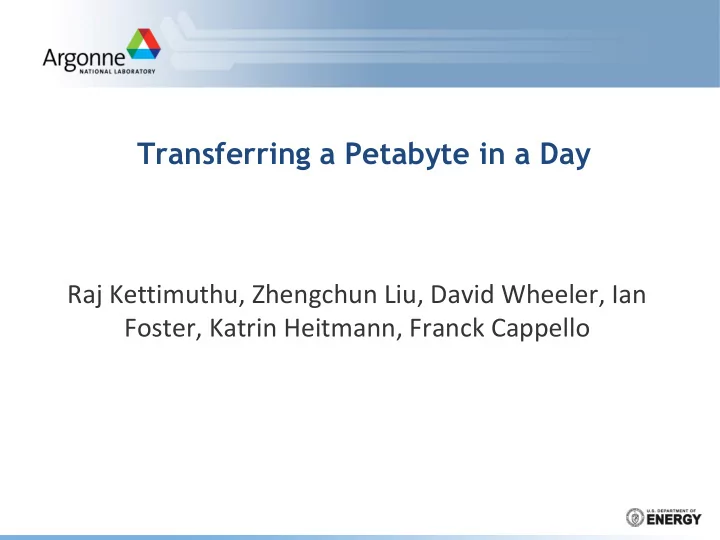 Argonne NATIONAL LABORATORY

Transferring a Petabyte in a Day

Raj Kettimuthu, Zhengchun Liu, David Wheeler, Ian Foster, Katrin Heitmann, Franck Cappello

U.S. DEPARTMENT OF ENERGY